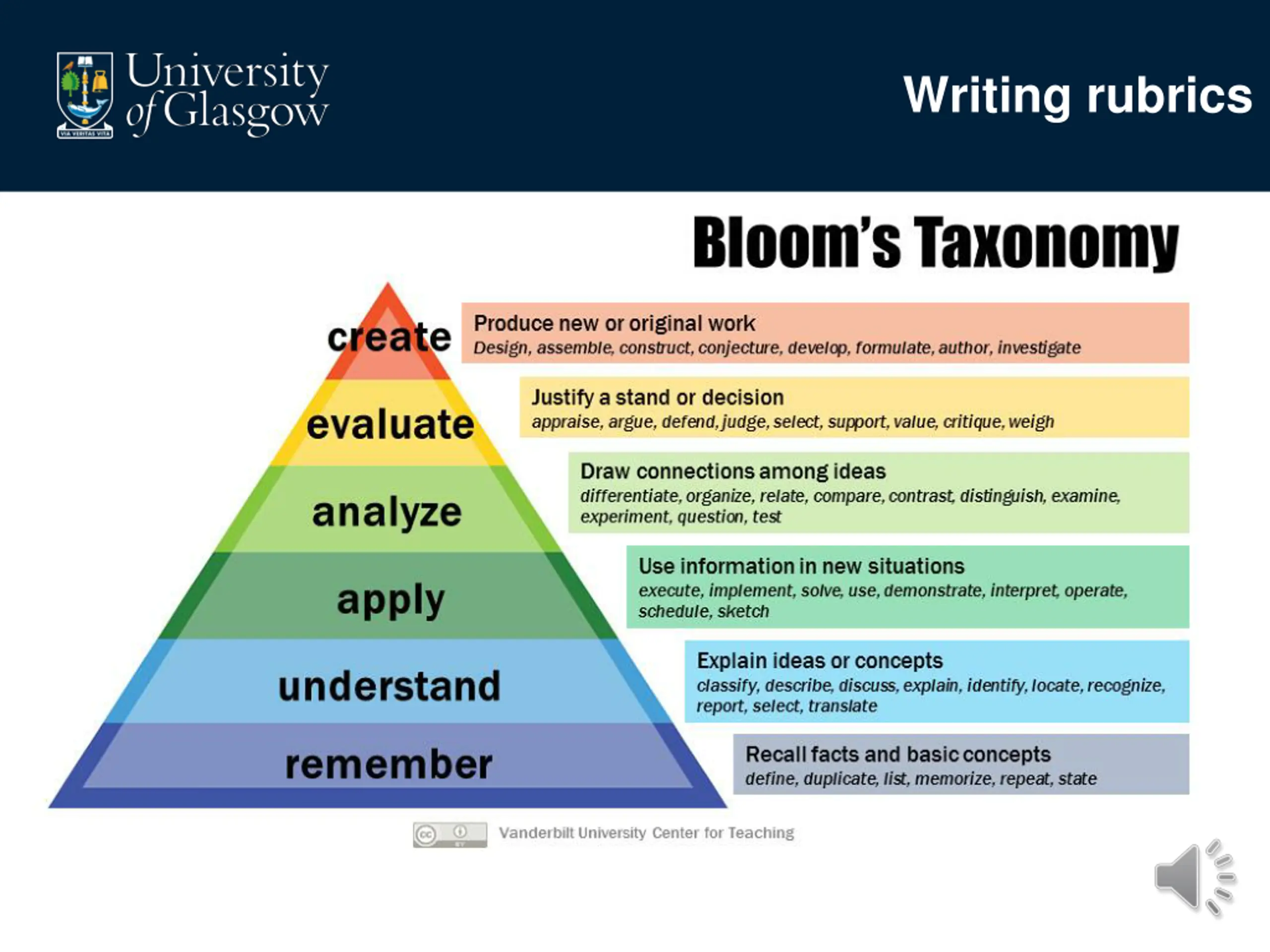 VIA VERITAS VITA

University of Glasgow

Writing rubrics

Bloom's Taxonomy

create

Produce new or original work
Design, assemble, construct, conjecture, develop, formulate, author, investigate

evaluate

Justify a stand or decision
appraise, argue, defend, judge, select, support, value, critique, weigh

analyze

Draw connections among ideas
differentiate, organize, relate, compare, contrast, distinguish, examine, experiment, question, test

apply

Use information in new situations
execute, implement, solve, use, demonstrate, interpret, operate, schedule, sketch

understand

Explain ideas or concepts
classify, describe, discuss, explain, identify, locate, recognize, report, select, translate

remember

Recall facts and basic concepts
define, duplicate, list, memorize, repeat, state

cc BY Vanderbilt University Center for Teaching